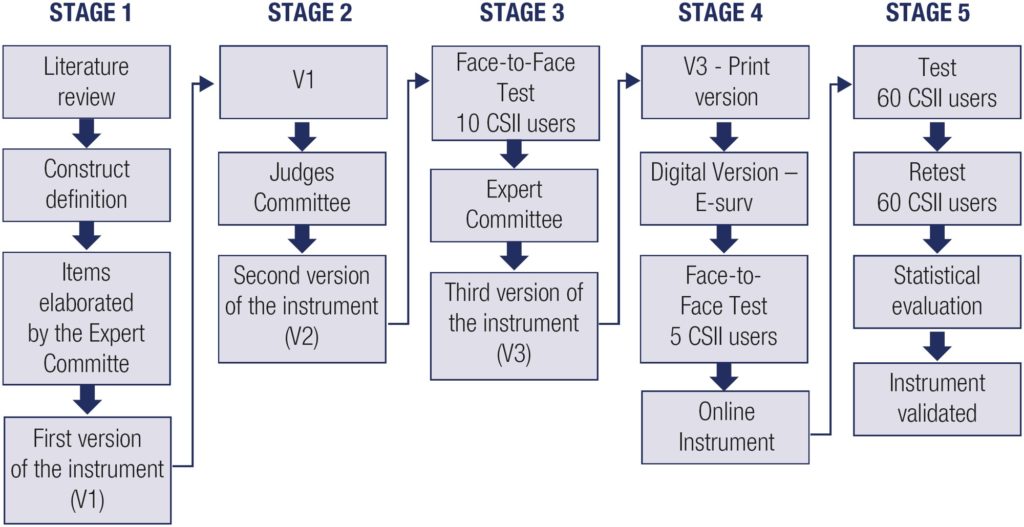 STAGE 1

Literature review

Construct definition

Items elaborated by the Expert Committe

First version of the instrument (V1)

STAGE 2

V1

Judges Committee

Second version of the instrument (V2)

STAGE 3

Face-to-Face Test 10 CSII users

Expert Committee

Third version of the instrument (V3)

STAGE 4

V3 - Print version

Digital Version – E-surv

Face-to-Face Test 5 CSII users

Online Instrument

STAGE 5

Test 60 CSII users

Retest 60 CSII users

Statistical evaluation

Instrument validated